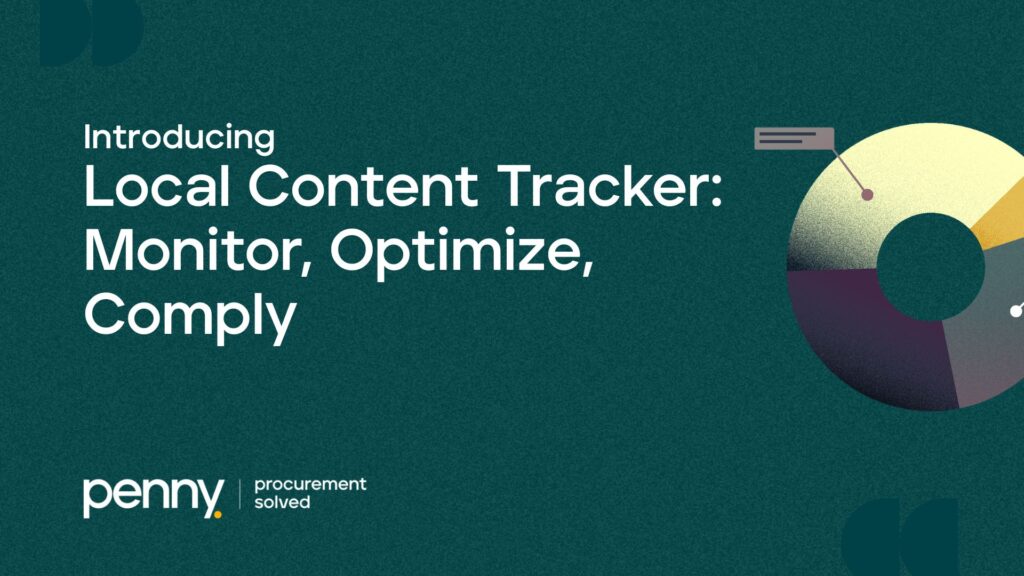 Introducing
Local Content Tracker: Monitor, Optimize, Comply

penny. | procurement solved